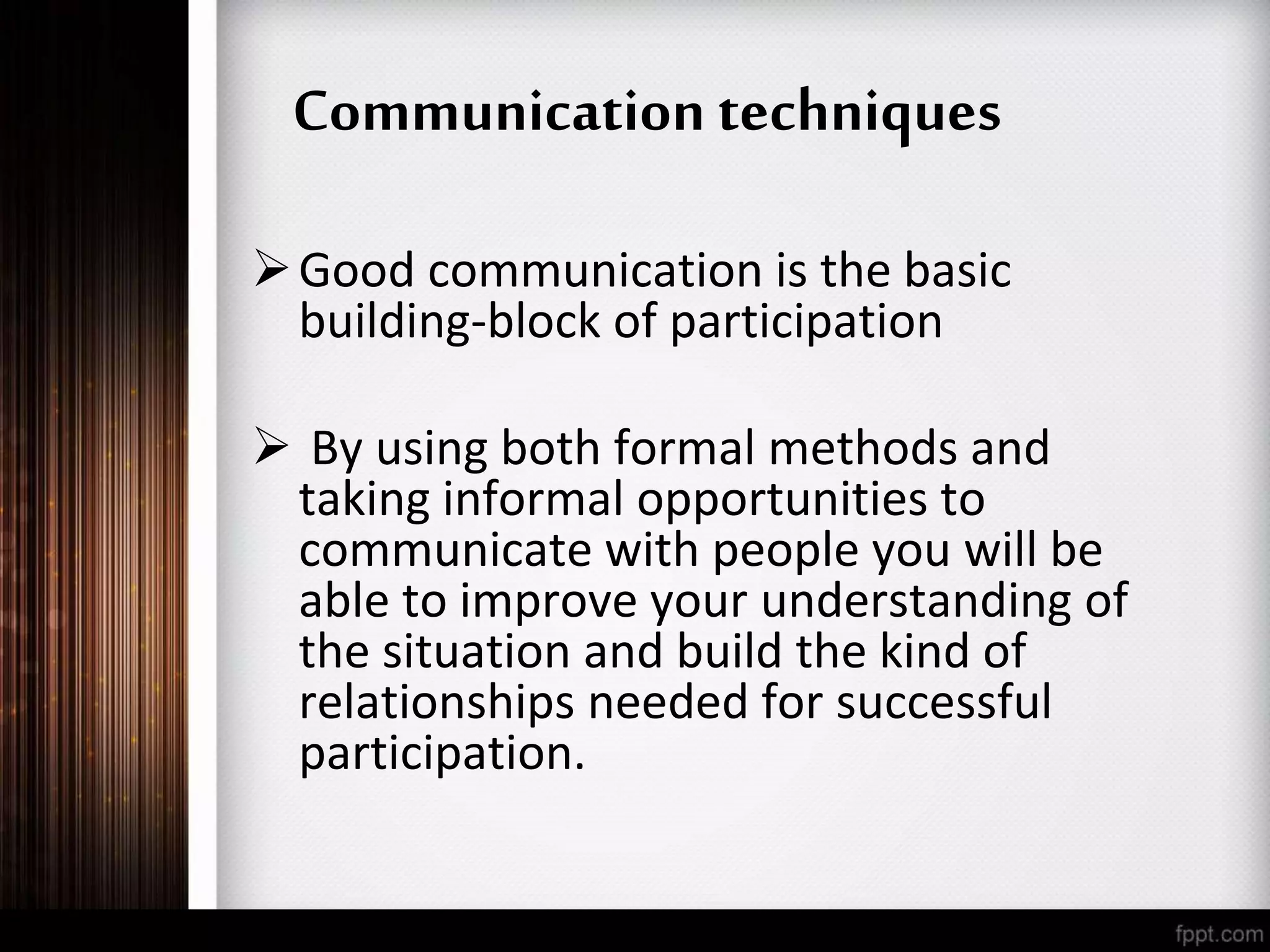 Communication techniques

➢ Good communication is the basic building-block of participation

➢ By using both formal methods and taking informal opportunities to communicate with people you will be able to improve your understanding of the situation and build the kind of relationships needed for successful participation.

fppt.com